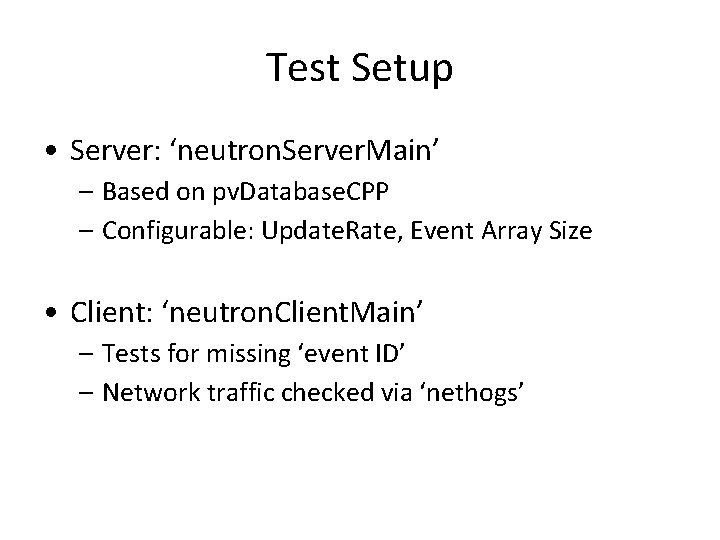 Test Setup

• Server: ‘neutronServerMain’
  – Based on pvDatabaseCPP
  – Configurable: UpdateRate, Event Array Size

• Client: ‘neutronClientMain’
  – Tests for missing ‘event ID’
  – Network traffic checked via ‘nethogs’